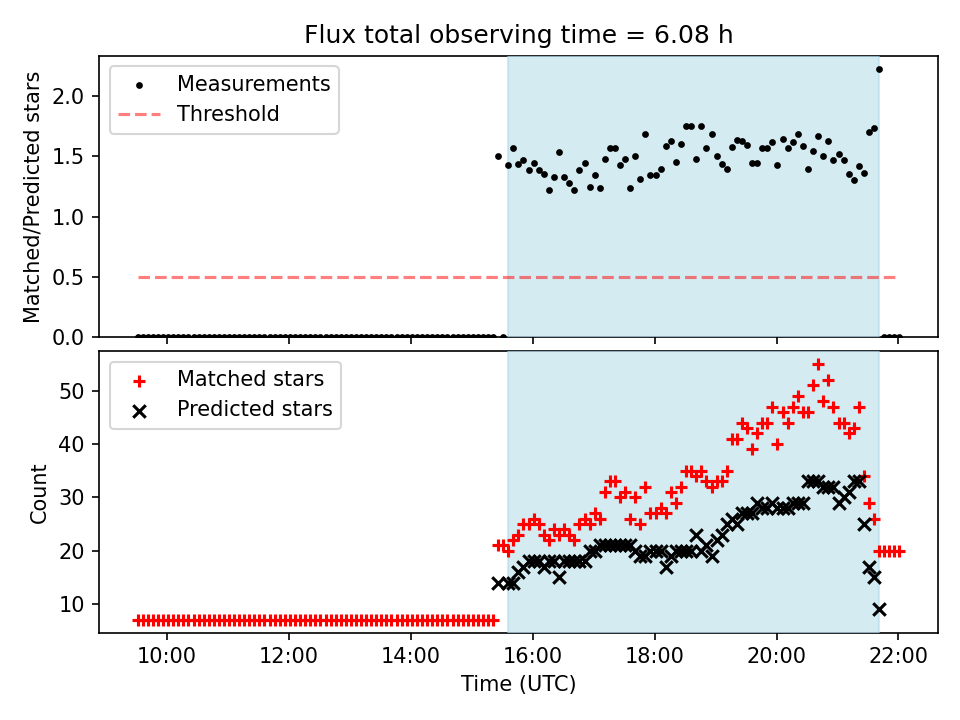 Flux total observing time = 6.08 h

Measurements
Threshold

Matched/Predicted stars

2.0
1.5
1.0
0.5
0.0

Matched stars
Predicted stars

Count

50
40
30
20
10

10:00
12:00
14:00
16:00
18:00
20:00
22:00

Time (UTC)